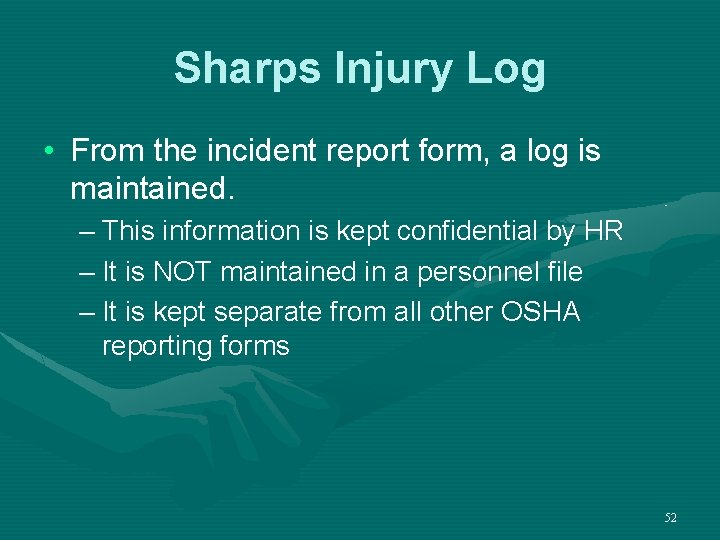 Sharps Injury Log

• From the incident report form, a log is maintained.
– This information is kept confidential by HR
– It is NOT maintained in a personnel file
– It is kept separate from all other OSHA reporting forms

52